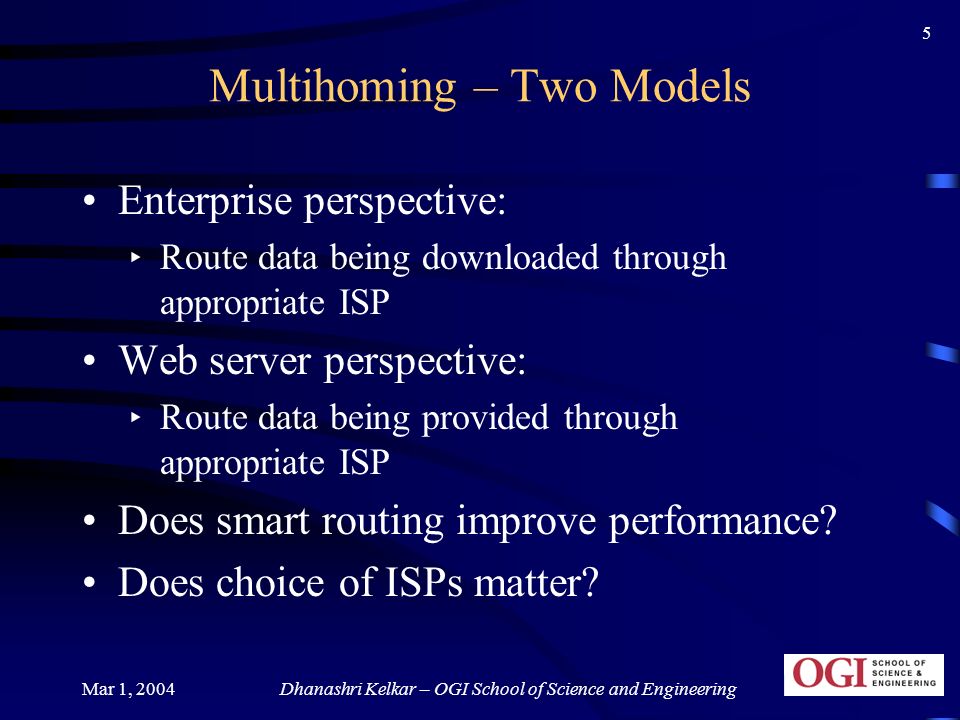 5

Multihoming – Two Models

• Enterprise perspective:
 ‣ Route data being downloaded through appropriate ISP
• Web server perspective:
 ‣ Route data being provided through appropriate ISP
• Does smart routing improve performance?
• Does choice of ISPs matter?

Mar 1, 2004

Dhanashri Kelkar – OGI School of Science and Engineering

OGI SCHOOL OF SCIENCE & ENGINEERING